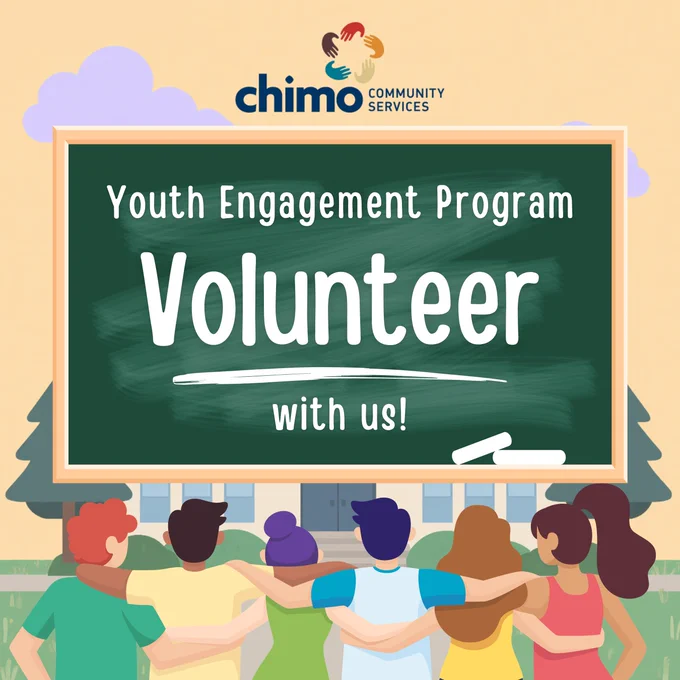 chimo COMMUNITY SERVICES

Youth Engagement Program

Volunteer

with us!